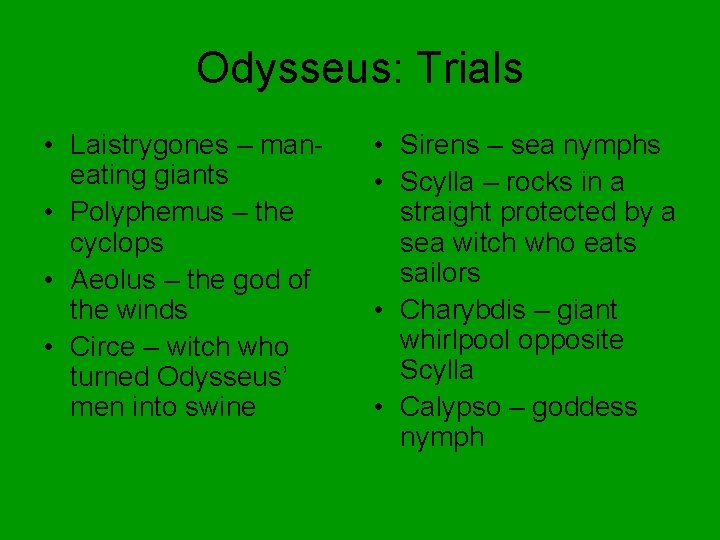 Odysseus: Trials

• Laistrygones – man-eating giants
• Polyphemus – the cyclops
• Aeolus – the god of the winds
• Circe – witch who turned Odysseus' men into swine

• Sirens – sea nymphs
• Scylla – rocks in a straight protected by a sea witch who eats sailors
• Charybdis – giant whirlpool opposite Scylla
• Calypso – goddess nymph